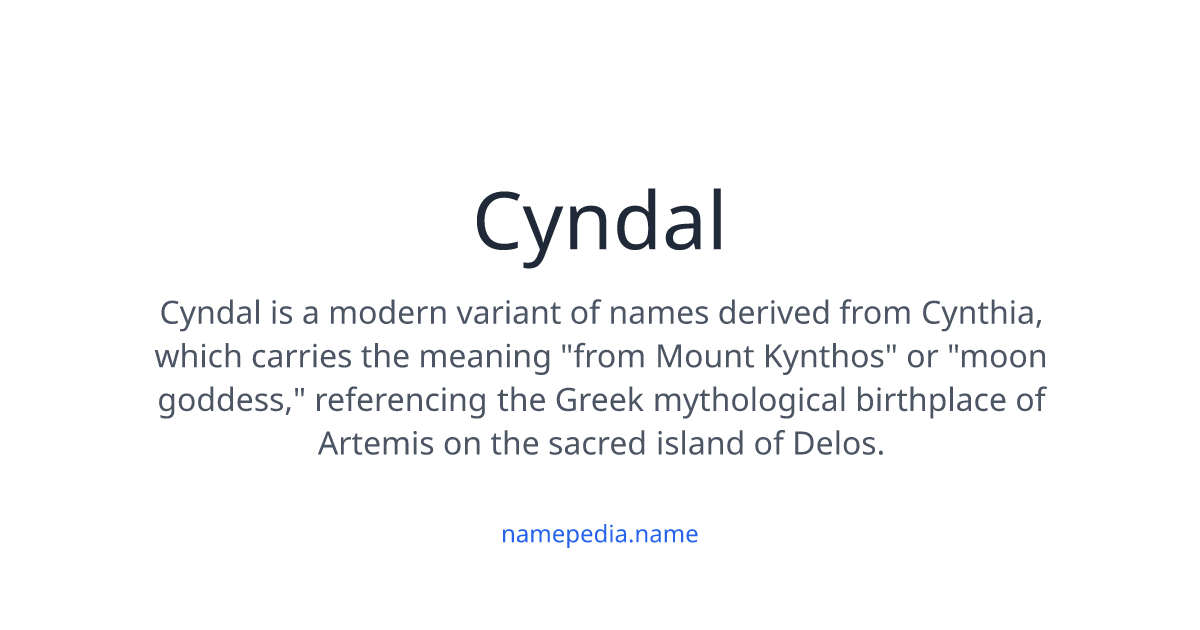 Cyndal

Cyndal is a modern variant of names derived from Cynthia, which carries the meaning "from Mount Kynthos" or "moon goddess," referencing the Greek mythological birthplace of Artemis on the sacred island of Delos.

namepedia.name